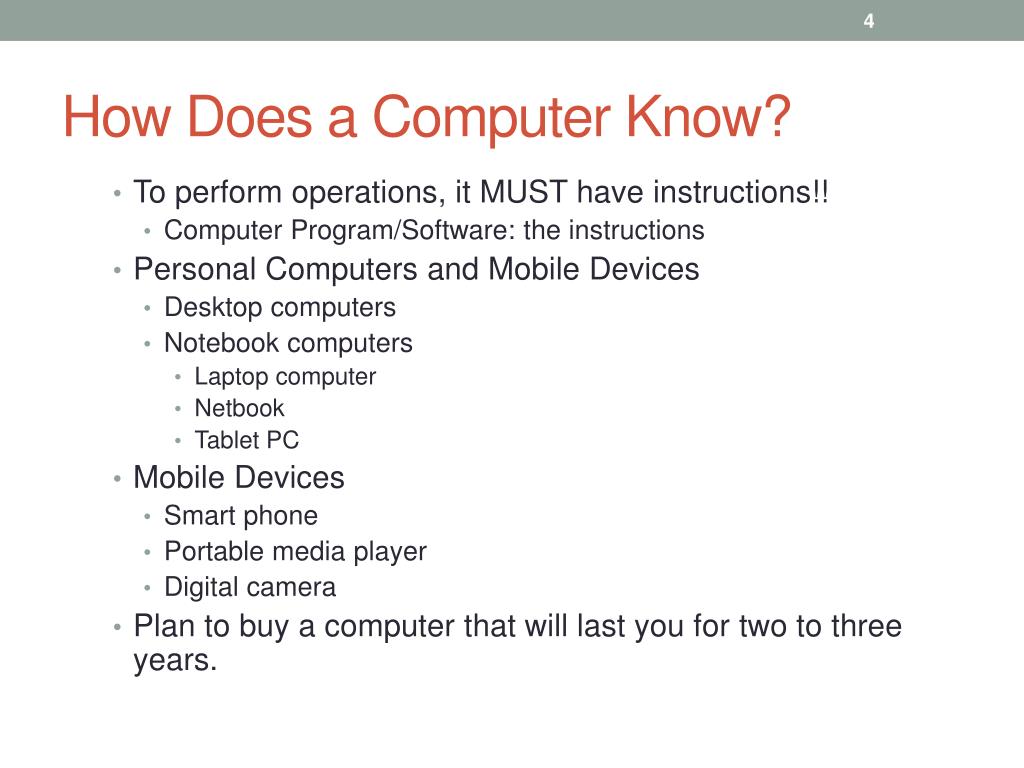 4

How Does a Computer Know?

• To perform operations, it MUST have instructions!!
  • Computer Program/Software: the instructions
• Personal Computers and Mobile Devices
  • Desktop computers
  • Notebook computers
    • Laptop computer
    • Netbook
    • Tablet PC
• Mobile Devices
  • Smart phone
  • Portable media player
  • Digital camera
• Plan to buy a computer that will last you for two to three years.